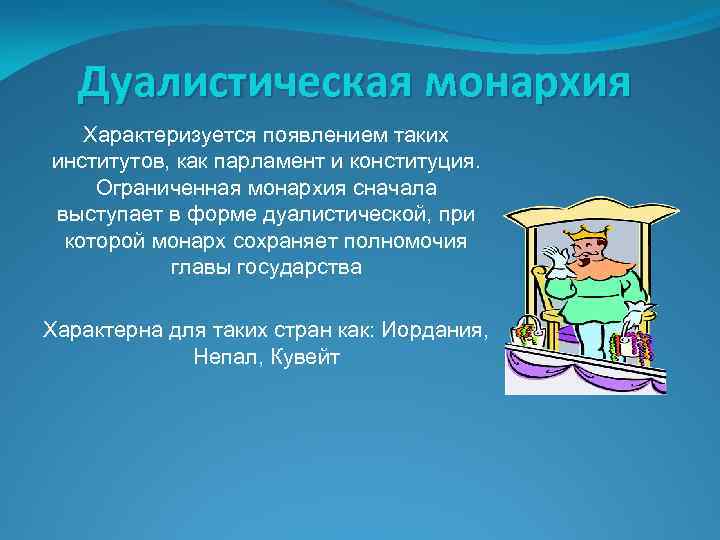 Дуалистическая монархия

Характеризуется появлением таких институтов, как парламент и конституция. Ограниченная монархия сначала выступает в форме дуалистической, при которой монарх сохраняет полномочия главы государства

Характерна для таких стран как: Иордания, Непал, Кувейт